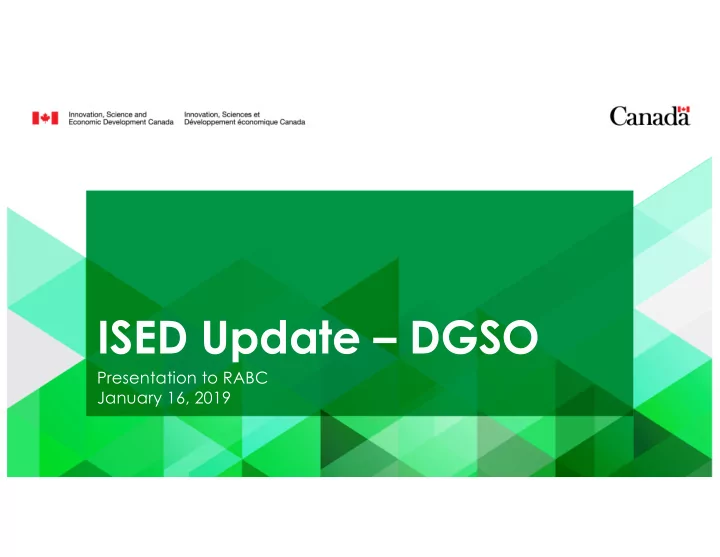 Innovation, Science and Economic Development Canada

Innovation, Sciences et Développement économique Canada

Canada

ISED Update – DGSO

Presentation to RABC
January 16, 2019